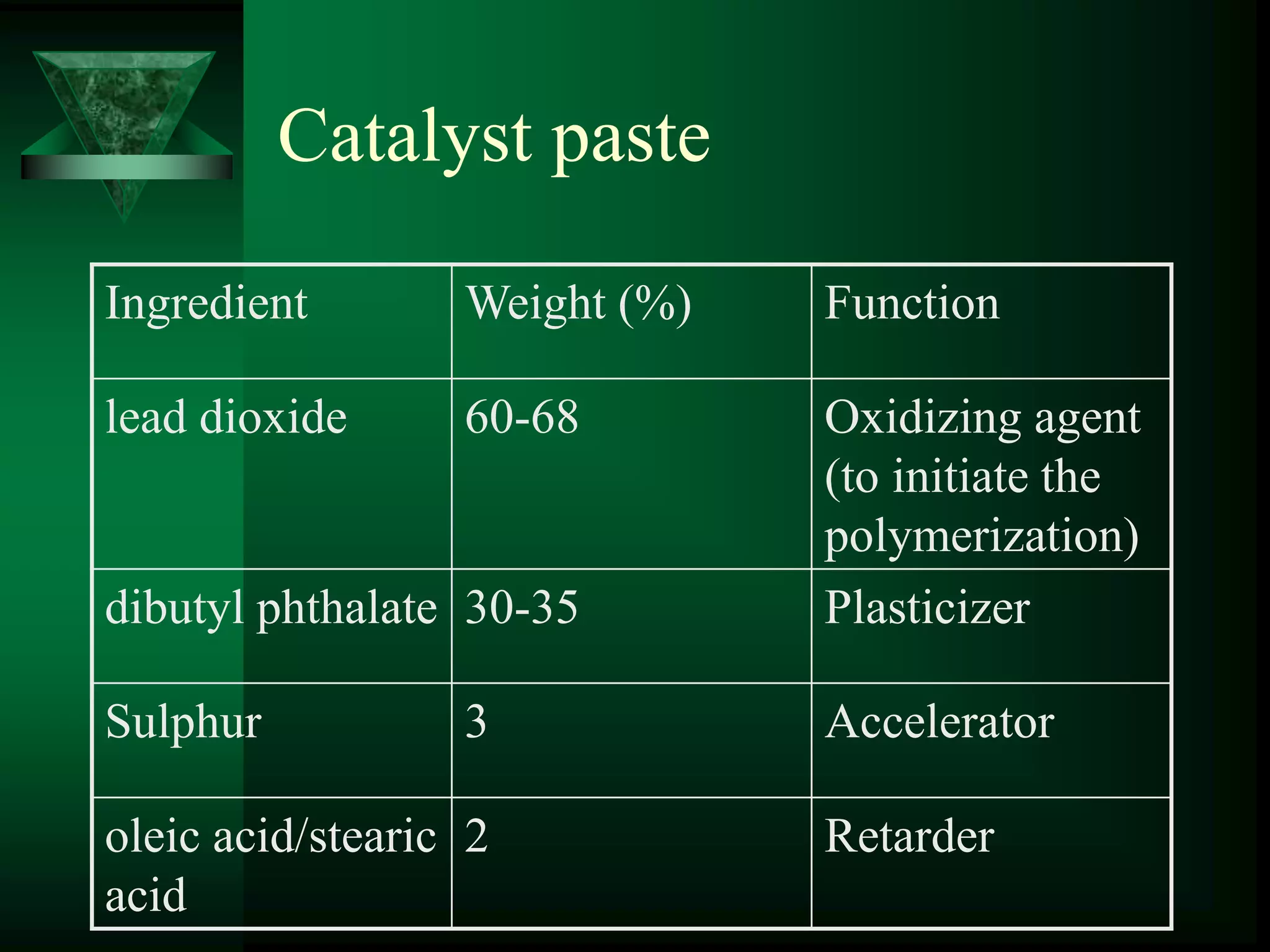 Catalyst paste

| Ingredient | Weight (%) | Function |
|---|---|---|
| lead dioxide | 60-68 | Oxidizing agent (to initiate the polymerization) |
| dibutyl phthalate | 30-35 | Plasticizer |
| Sulphur | 3 | Accelerator |
| oleic acid/stearic acid | 2 | Retarder |